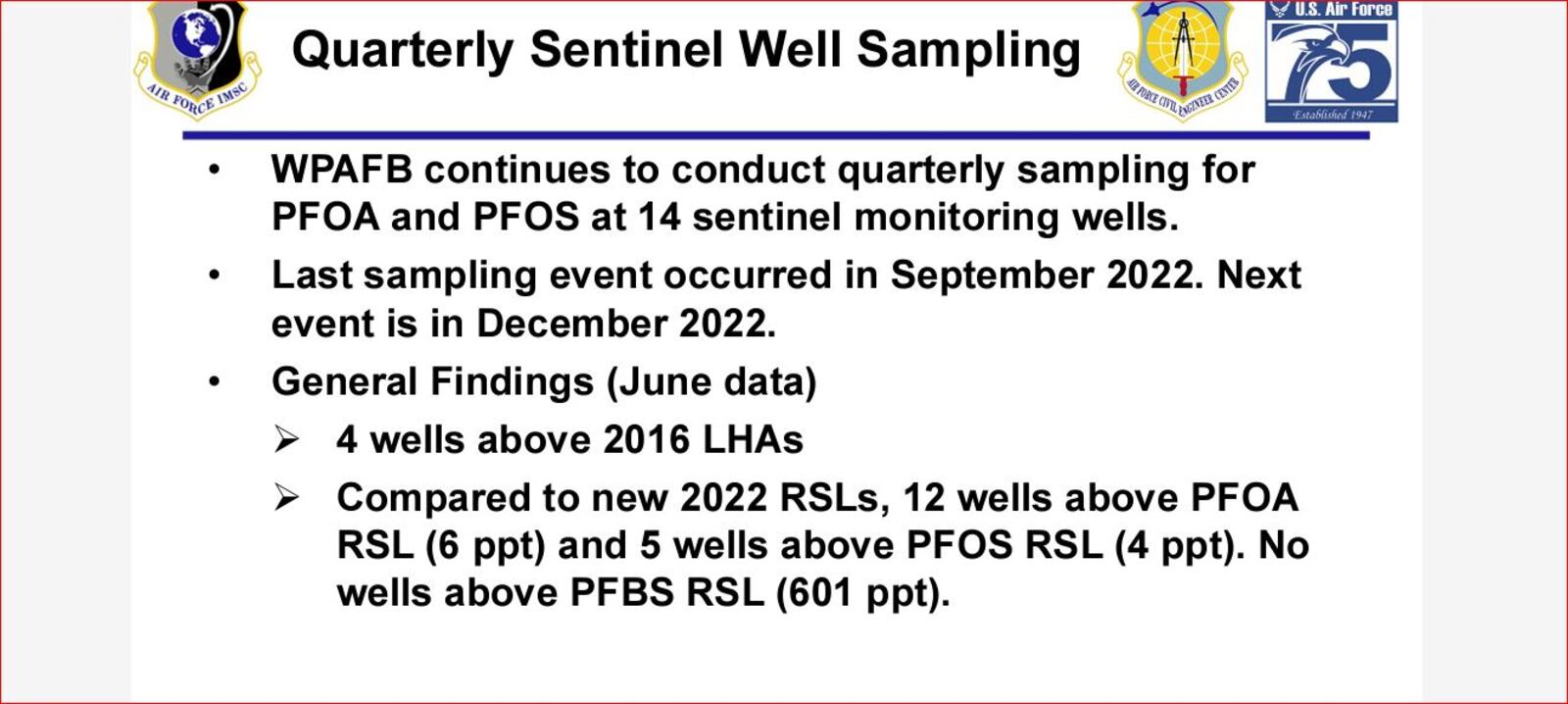 AIR FORCE IMSC

Quarterly Sentinel Well Sampling

AIR FORCE CIVIL ENGINEER CENTER

U.S. Air Force
75
Established 1947

• WPAFB continues to conduct quarterly sampling for PFOA and PFOS at 14 sentinel monitoring wells.

• Last sampling event occurred in September 2022. Next event is in December 2022.

• General Findings (June data)

➢ 4 wells above 2016 LHAs

➢ Compared to new 2022 RSLs, 12 wells above PFOA RSL (6 ppt) and 5 wells above PFOS RSL (4 ppt). No wells above PFBS RSL (601 ppt).